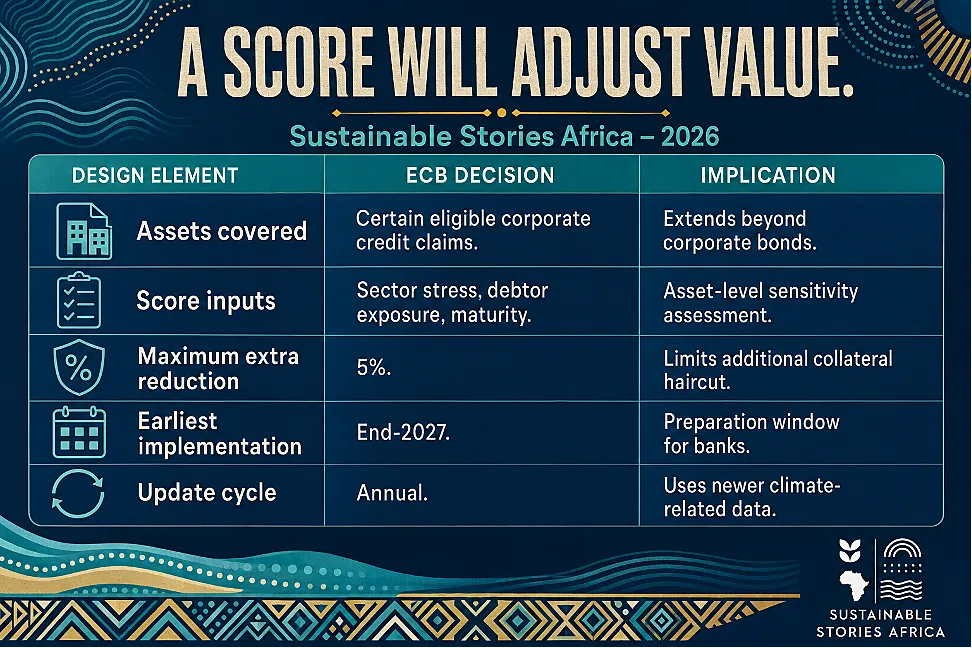 A SCORE WILL ADJUST VALUE.

Sustainable Stories Africa – 2026

| DESIGN ELEMENT | ECB DECISION | IMPLICATION |
|---|---|---|
| Assets covered | Certain eligible corporate credit claims. | Extends beyond corporate bonds. |
| Score inputs | Sector stress, debtor exposure, maturity. | Asset-level sensitivity assessment. |
| Maximum extra reduction | 5%. | Limits additional collateral haircut. |
| Earliest implementation | End-2027. | Preparation window for banks. |
| Update cycle | Annual. | Uses newer climate-related data. |

SUSTAINABLE STORIES AFRICA